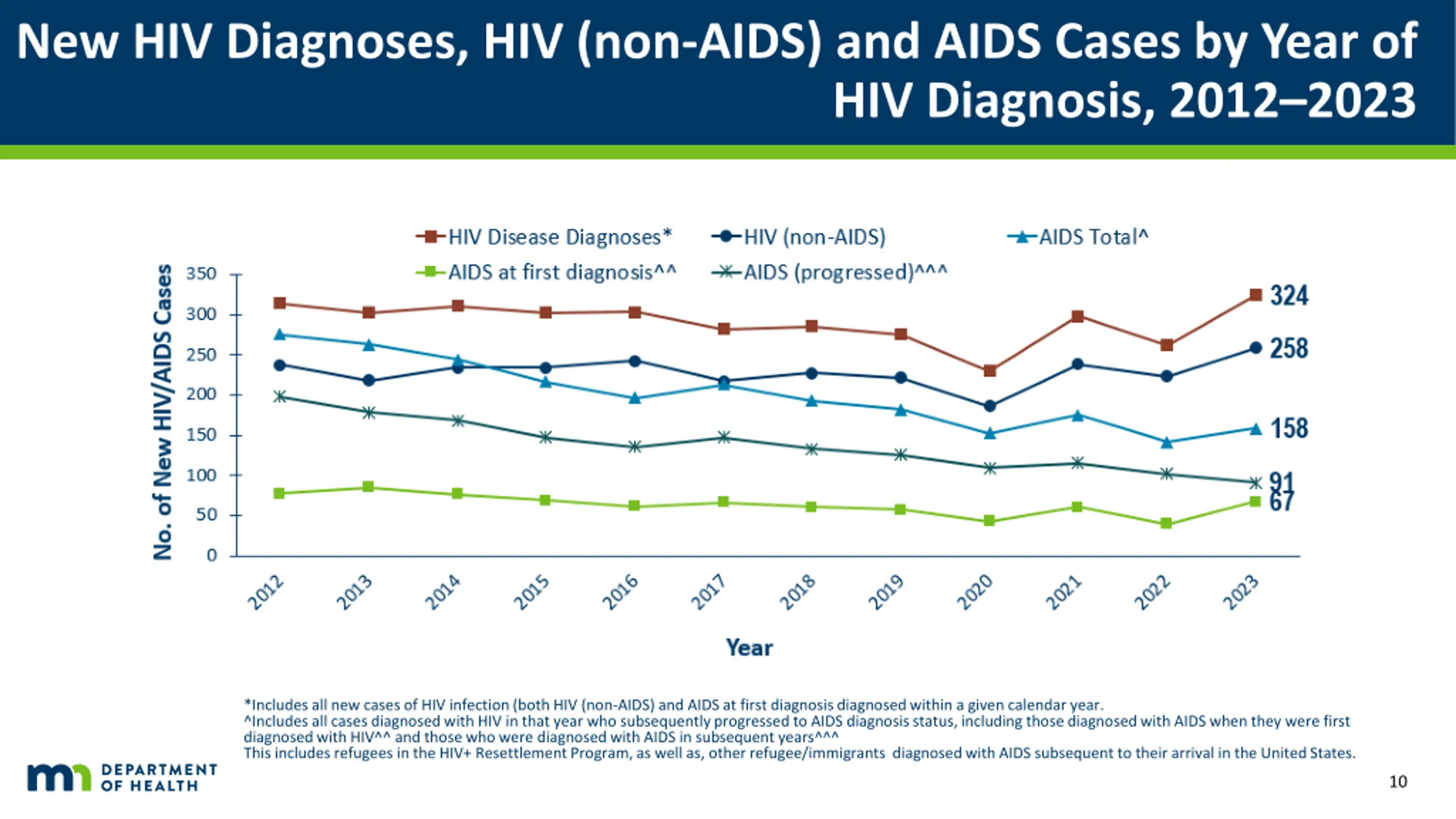 New HIV Diagnoses, HIV (non-AIDS) and AIDS Cases by Year of HIV Diagnosis, 2012–2023

HIV Disease Diagnoses*
HIV (non-AIDS)
AIDS Total^
AIDS at first diagnosis^^
AIDS (progressed)^^^

No. of New HIV/AIDS Cases

350
300
250
200
150
100
50
0

324
258
158
91
67

2012 2013 2014 2015 2016 2017 2018 2019 2020 2021 2022 2023

Year

*Includes all new cases of HIV infection (both HIV (non-AIDS) and AIDS at first diagnosis diagnosed within a given calendar year.
^Includes all cases diagnosed with HIV in that year who subsequently progressed to AIDS diagnosis status, including those diagnosed with AIDS when they were first diagnosed with HIV^^ and those who were diagnosed with AIDS in subsequent years^^^
This includes refugees in the HIV+ Resettlement Program, as well as, other refugee/immigrants diagnosed with AIDS subsequent to their arrival in the United States.

mn DEPARTMENT OF HEALTH

10